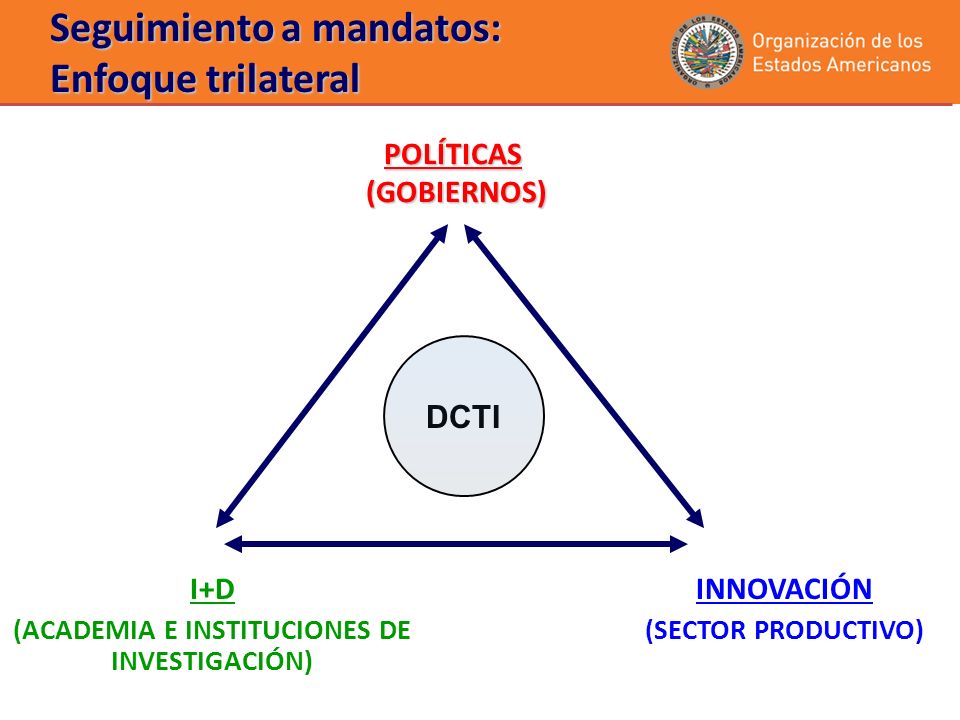 Seguimiento a mandatos:
Enfoque trilateral

Organización de los Estados Americanos

POLÍTICAS
(GOBIERNOS)

DCTI

I+D
(ACADEMIA E INSTITUCIONES DE INVESTIGACIÓN)

INNOVACIÓN
(SECTOR PRODUCTIVO)